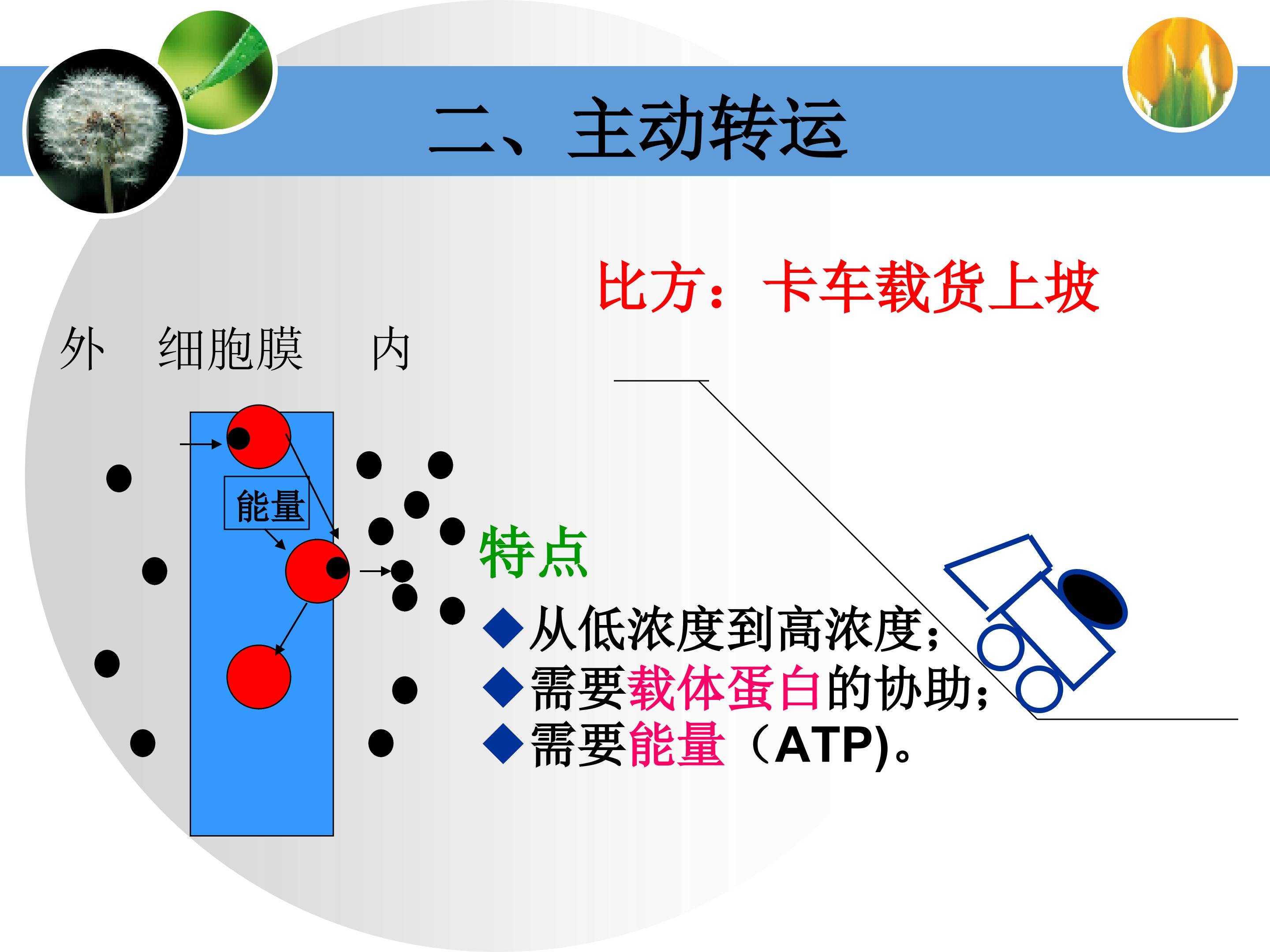 二、主动转运

比方：卡车载货上坡

外 细胞膜 内

能量

特点

◆从低浓度到高浓度；
◆需要载体蛋白的协助；
◆需要能量（ATP)。